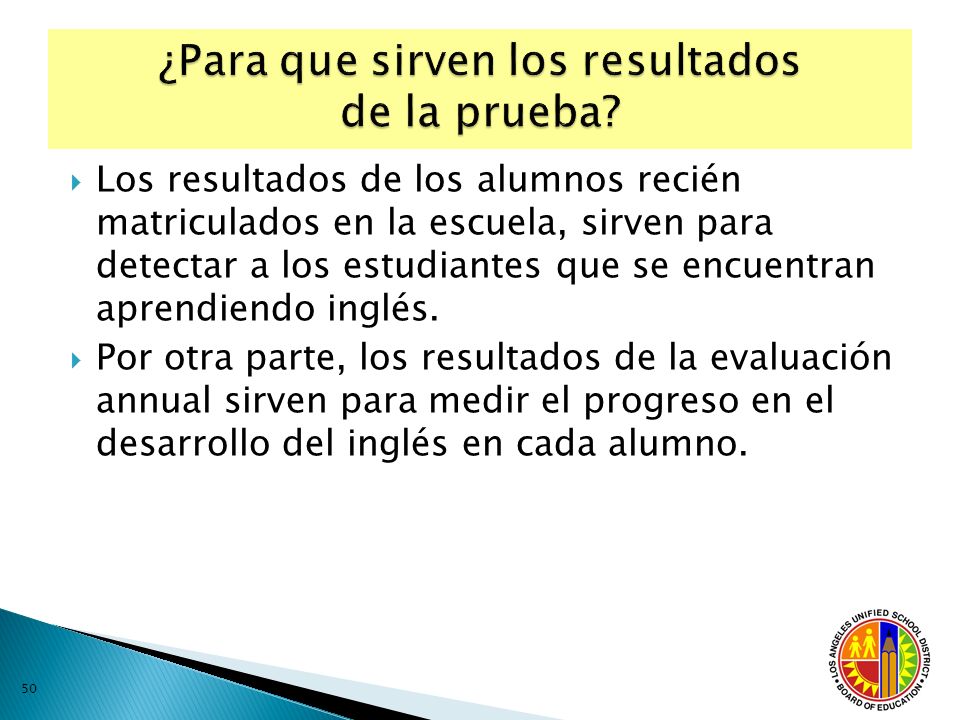 ¿Para que sirven los resultados de la prueba?

Los resultados de los alumnos recién matriculados en la escuela, sirven para detectar a los estudiantes que se encuentran aprendiendo inglés.

Por otra parte, los resultados de la evaluación annual sirven para medir el progreso en el desarrollo del inglés en cada alumno.

50

LOS ANGELES UNIFIED SCHOOL DISTRICT
BOARD OF EDUCATION